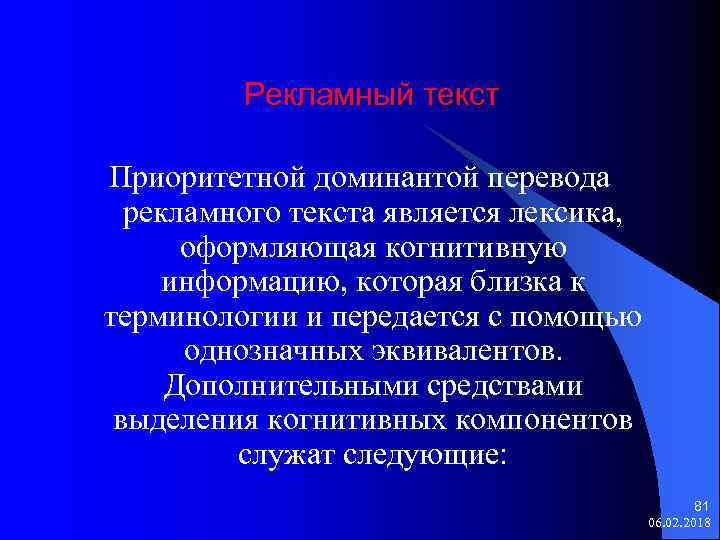 Рекламный текст

Приоритетной доминантой перевода рекламного текста является лексика, оформляющая когнитивную информацию, которая близка к терминологии и передается с помощью однозначных эквивалентов. Дополнительными средствами выделения когнитивных компонентов служат следующие:

81
06.02.2018